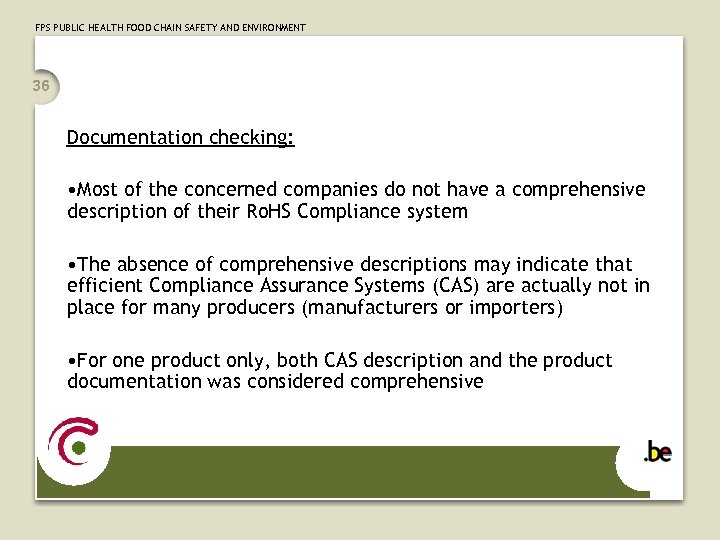 FPS PUBLIC HEALTH FOOD CHAIN SAFETY AND ENVIRONMENT

36

Documentation checking:

•Most of the concerned companies do not have a comprehensive description of their RoHS Compliance system

•The absence of comprehensive descriptions may indicate that efficient Compliance Assurance Systems (CAS) are actually not in place for many producers (manufacturers or importers)

•For one product only, both CAS description and the product documentation was considered comprehensive

.be